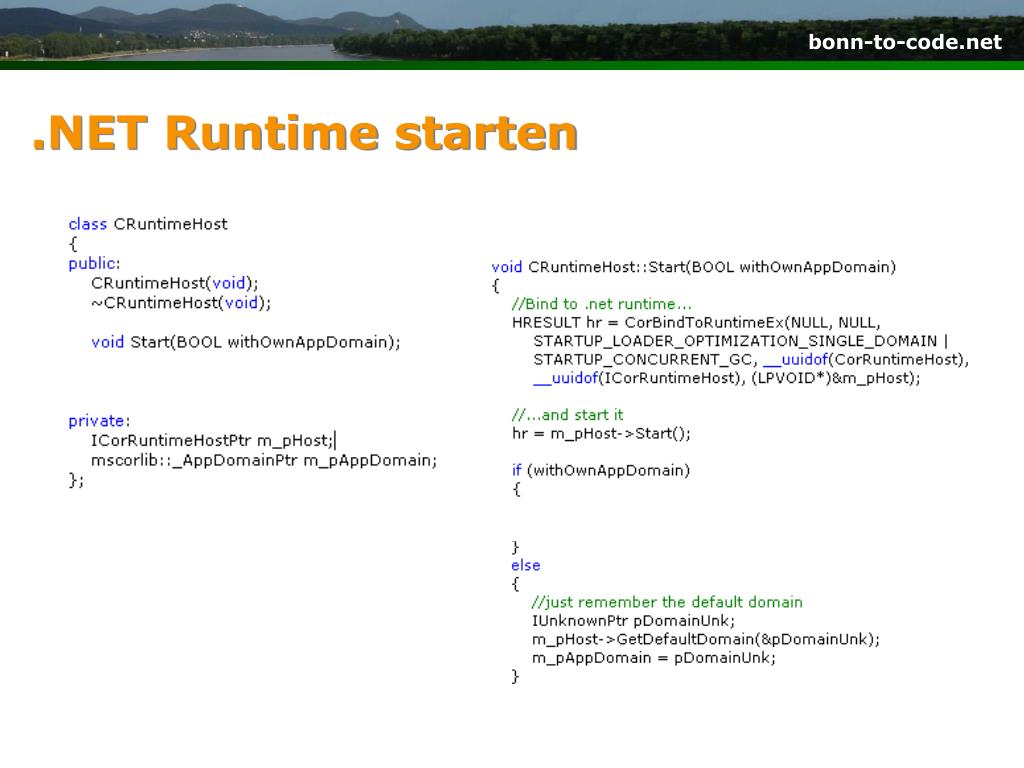 bonn-to-code.net

.NET Runtime starten

class CRuntimeHost
{
public:
CRuntimeHost(void);
~CRuntimeHost(void);

void Start(BOOL withOwnAppDomain);

private:
ICorRuntimeHostPtr m_pHost;
mscorlib::_AppDomainPtr m_pAppDomain;
};

void CRuntimeHost::Start(BOOL withOwnAppDomain)
{
//Bind to .net runtime...
HRESULT hr = CorBindToRuntimeEx(NULL, NULL,
STARTUP_LOADER_OPTIMIZATION_SINGLE_DOMAIN |
STARTUP_CONCURRENT_GC, __uuidof(CorRuntimeHost),
__uuidof(ICorRuntimeHost), (LPVOID*)&m_pHost);

//...and start it
hr = m_pHost->Start();

if (withOwnAppDomain)
{

}
else
{
//just remember the default domain
IUnknownPtr pDomainUnk;
m_pHost->GetDefaultDomain(&pDomainUnk);
m_pAppDomain = pDomainUnk;
}